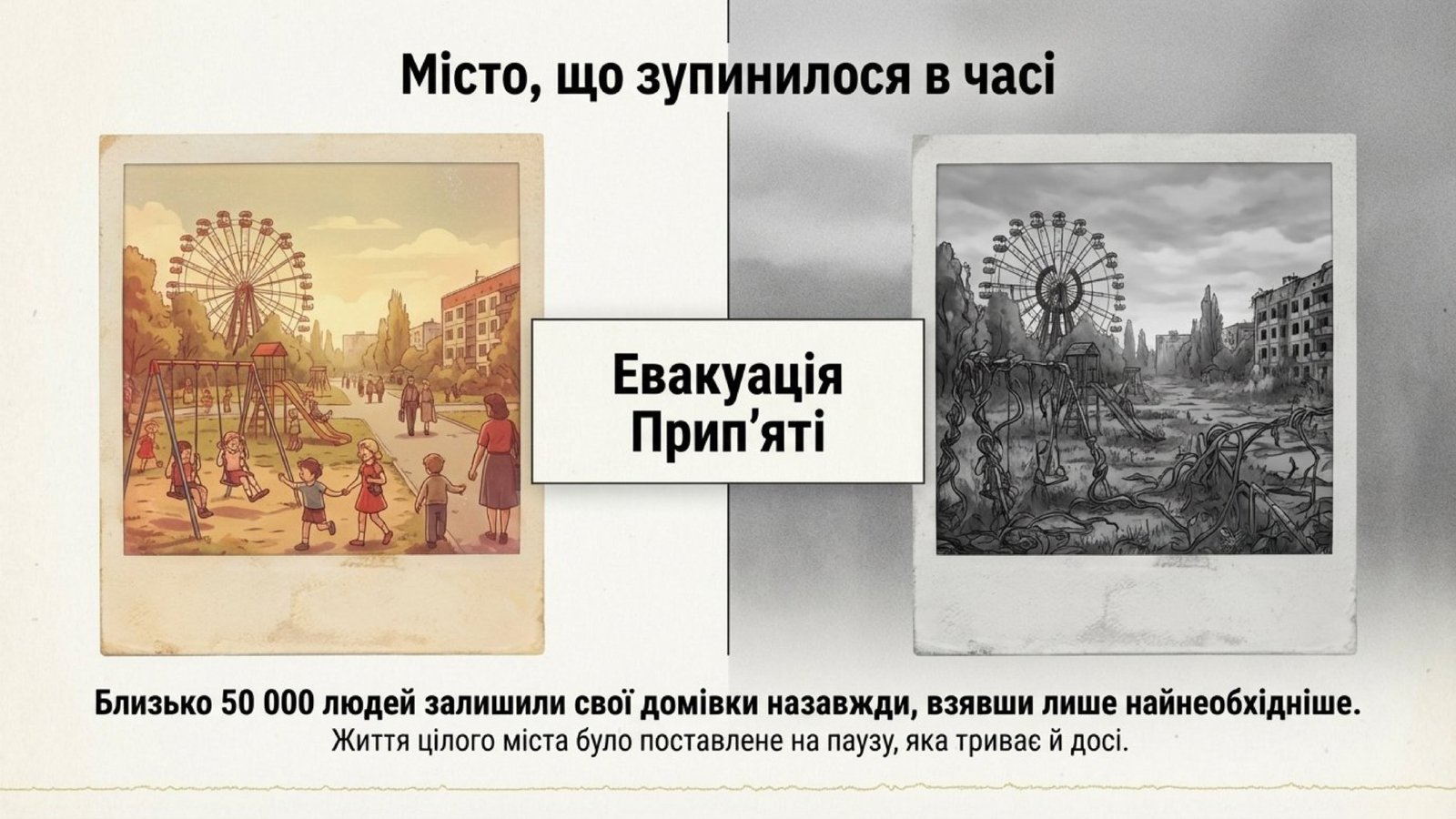 Місто, що зупинилося в часі

Евакуація Прип’яті

Близько 50 000 людей залишили свої домівки назавжди, взявши лише найнеобхідніше.
Життя цілого міста було поставлене на паузу, яка триває й досі.